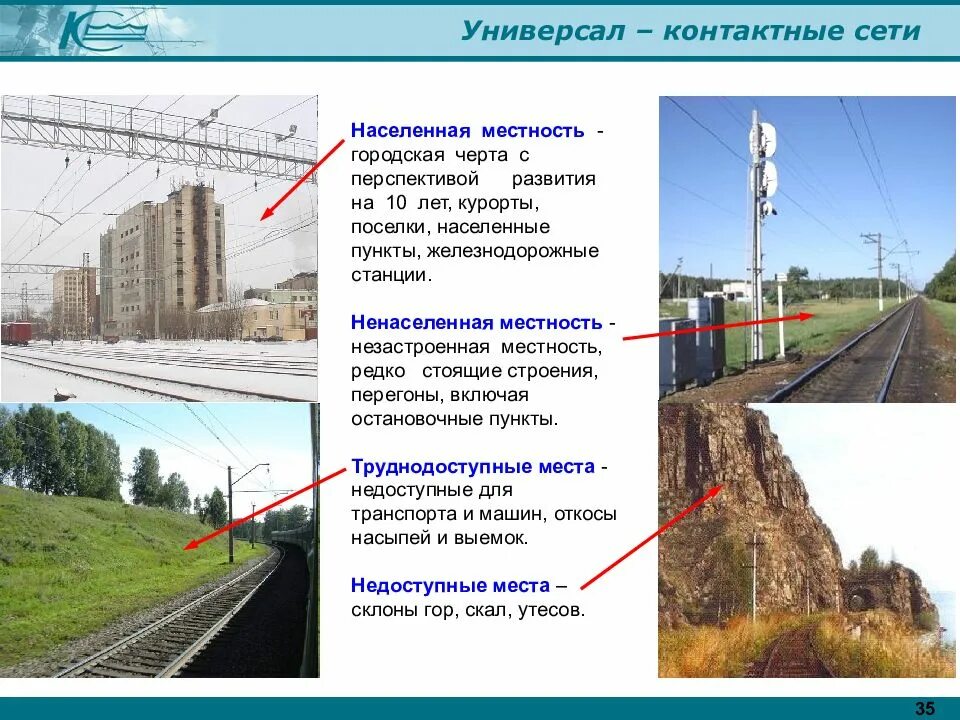 Универсал – контактные сети

Населенная местность - городская черта с перспективой развития на 10 лет, курорты, поселки, населенные пункты, железнодорожные станции.

Ненаселенная местность - незастроенная местность, редко стоящие строения, перегоны, включая остановочные пункты.

Труднодоступные места - недоступные для транспорта и машин, откосы насыпей и выемок.

Недоступные места – склоны гор, скал, утесов.

35